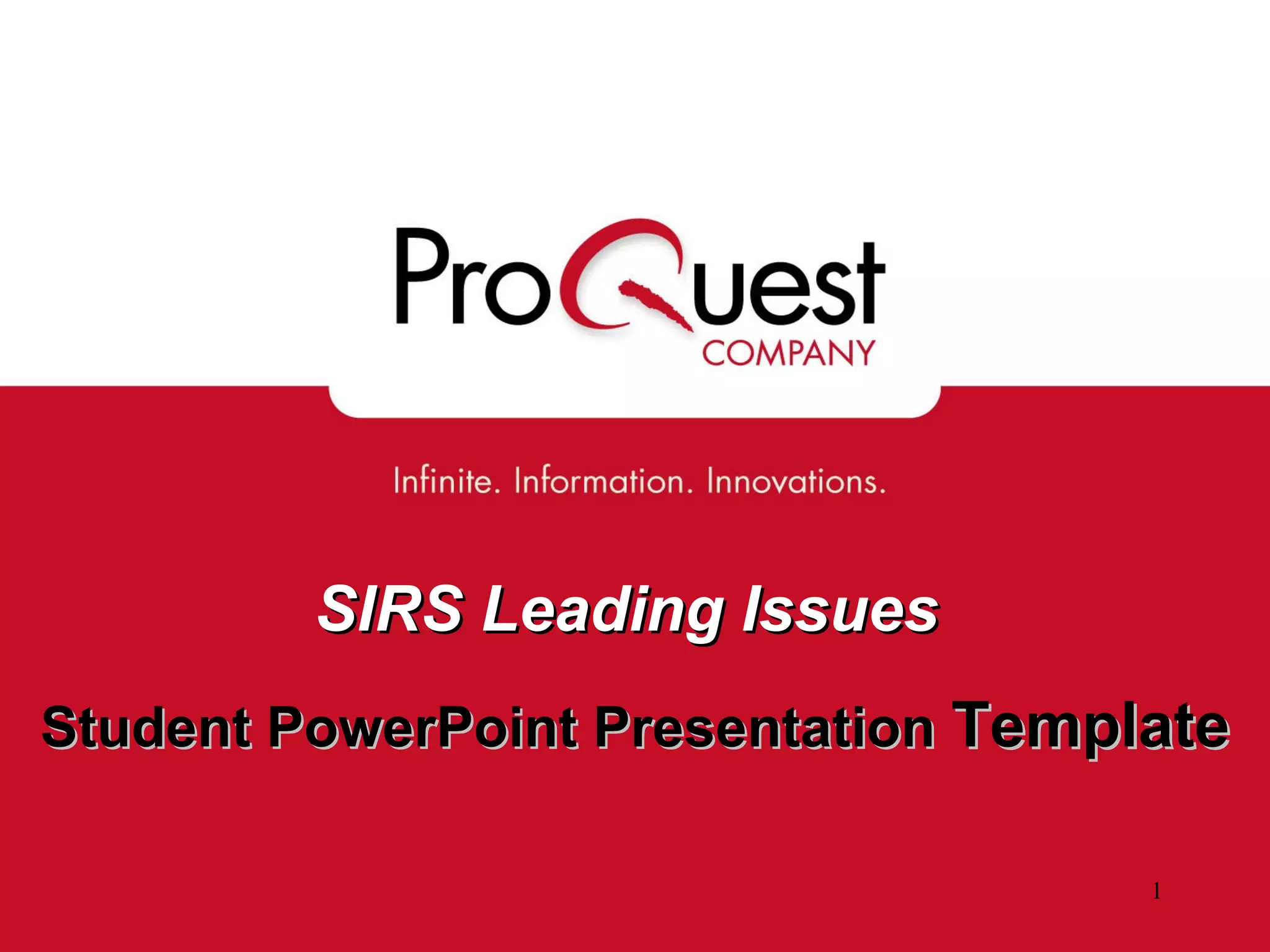 ProQuest
COMPANY

Infinite. Information. Innovations.

SIRS Leading Issues

Student PowerPoint Presentation Template

1